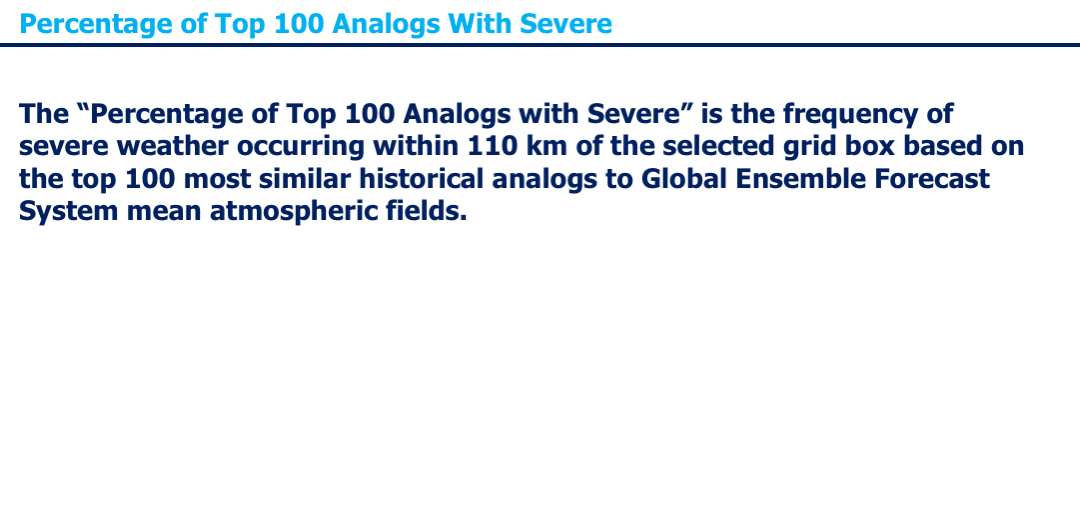 Percentage of Top 100 Analogs With Severe

The “Percentage of Top 100 Analogs with Severe” is the frequency of severe weather occurring within 110 km of the selected grid box based on the top 100 most similar historical analogs to Global Ensemble Forecast System mean atmospheric fields.